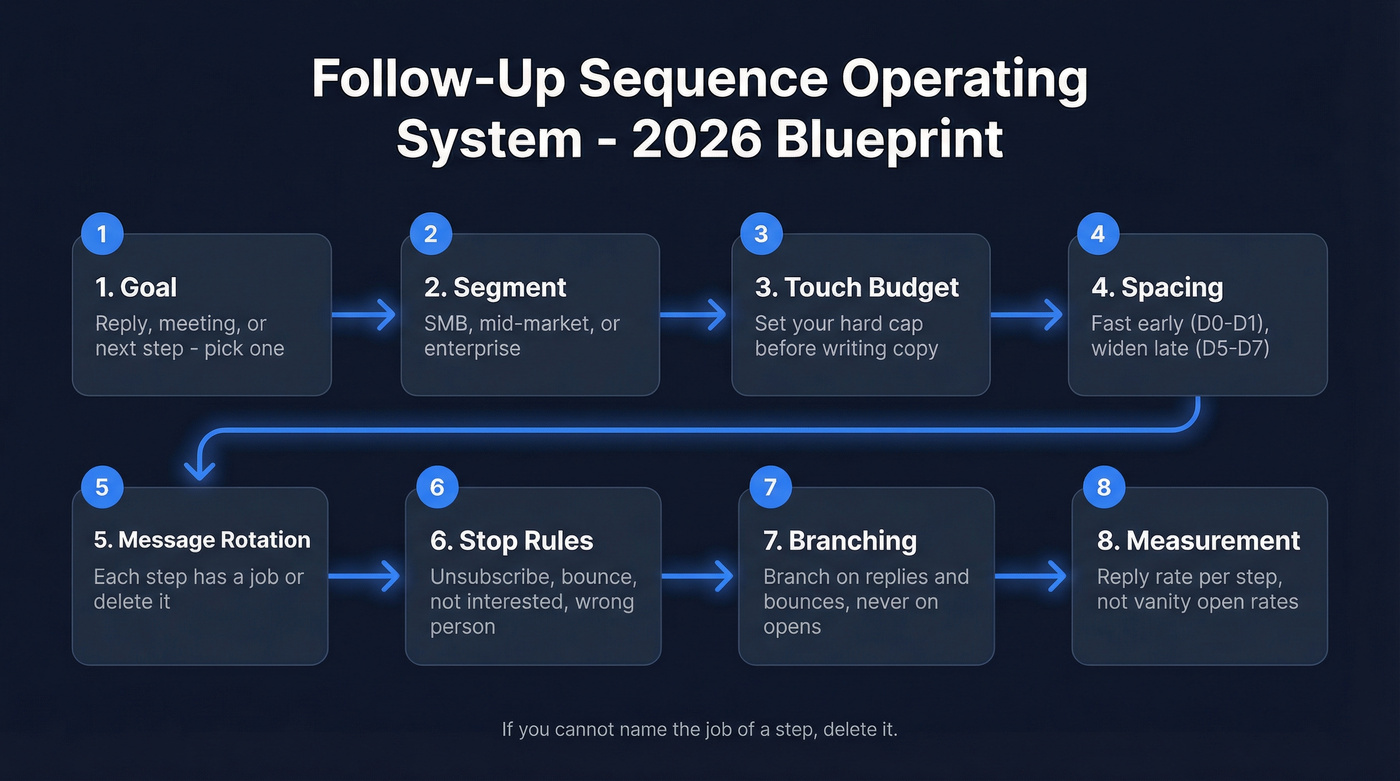 Follow-Up Sequence Operating System - 2026 Blueprint

1
1. Goal
Reply, meeting, or next step - pick one

2
2. Segment
SMB, mid-market, or enterprise

3
3. Touch Budget
Set your hard cap before writing copy

4
4. Spacing
Fast early (D0-D1), widen late (D5-D7)

5
5. Message Rotation
Each step has a job or delete it

6
6. Stop Rules
Unsubscribe, bounce, not interested, wrong person

7
7. Branching
Branch on replies and bounces, never on opens

8
8. Measurement
Reply rate per step, not vanity open rates

If you cannot name the job of a step, delete it.